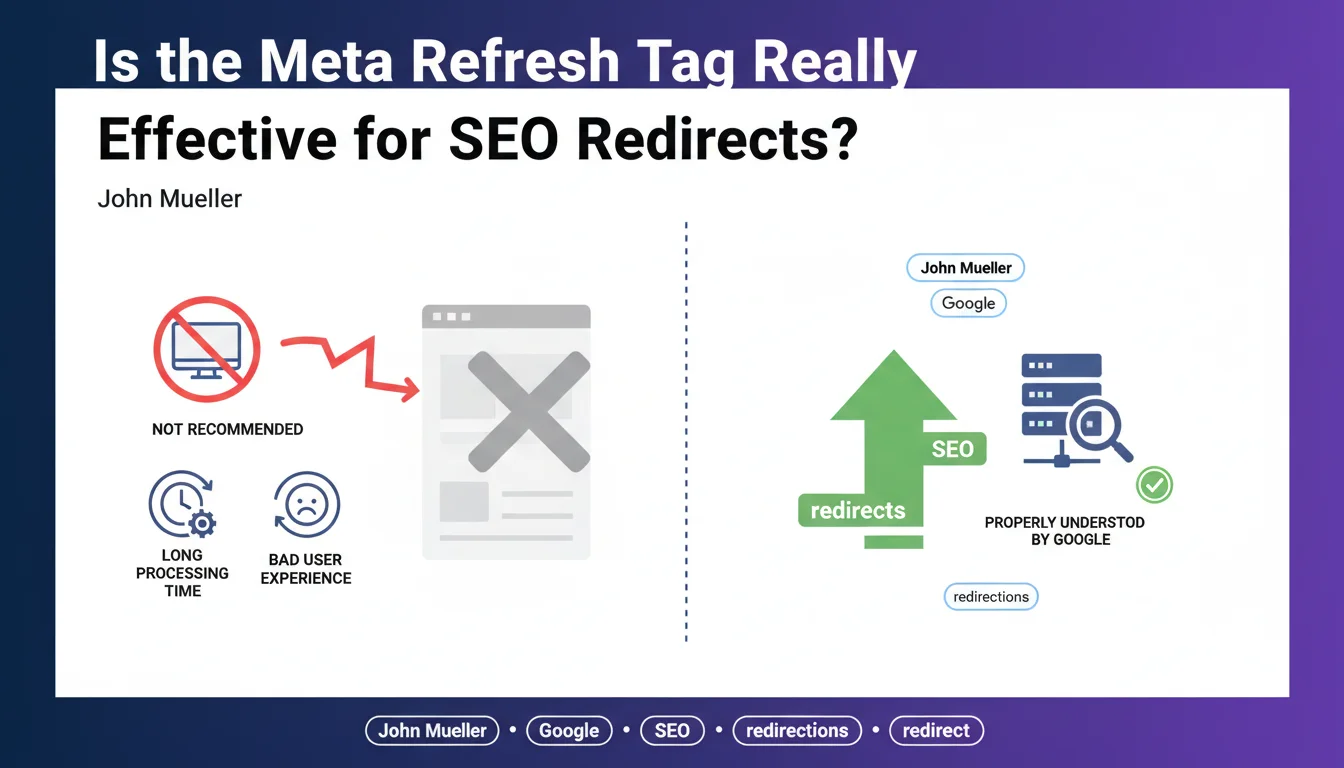 Is the Meta Refresh Tag Really Effective for SEO Redirects?

John Mueller

NOT RECOMMENDED

LONG PROCESSING TIME

BAD USER EXPERIENCE

John Mueller

Google

SEO

redirects

PROPERLY UNDERSTOD BY GOOGLE

redirections

John Mueller • Google • SEO • redirections • redirect